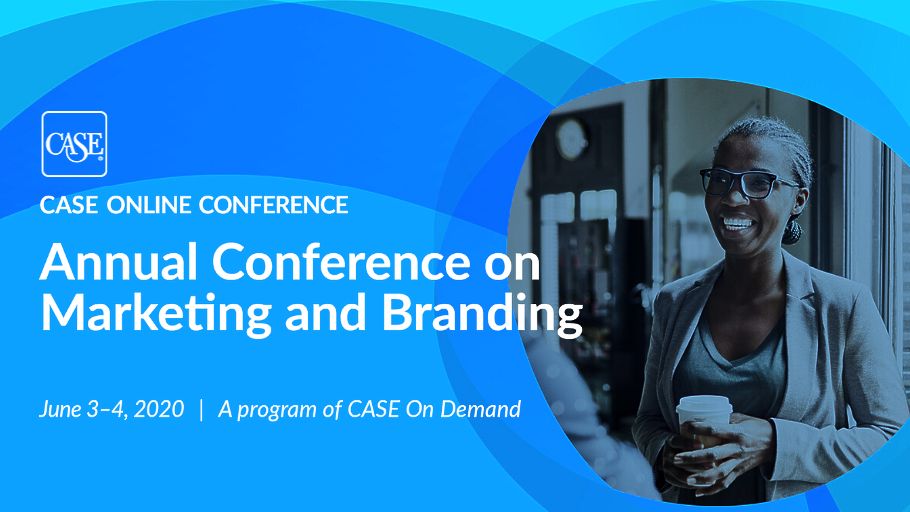 CASE

CASE ONLINE CONFERENCE

Annual Conference on Marketing and Branding

June 3–4, 2020 | A program of CASE On Demand